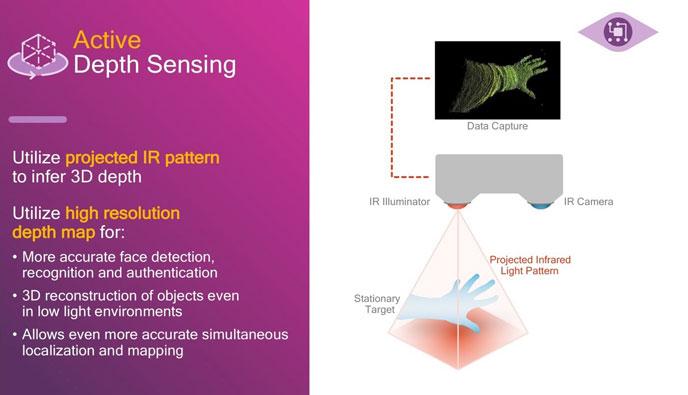 Active
Depth Sensing

Utilize projected IR pattern to infer 3D depth

Utilize high resolution depth map for:

• More accurate face detection, recognition and authentication
• 3D reconstruction of objects even in low light environments
• Allows even more accurate simultaneous localization and mapping

Data Capture

IR Illuminator

IR Camera

Projected Infrared Light Pattern

Stationary Target